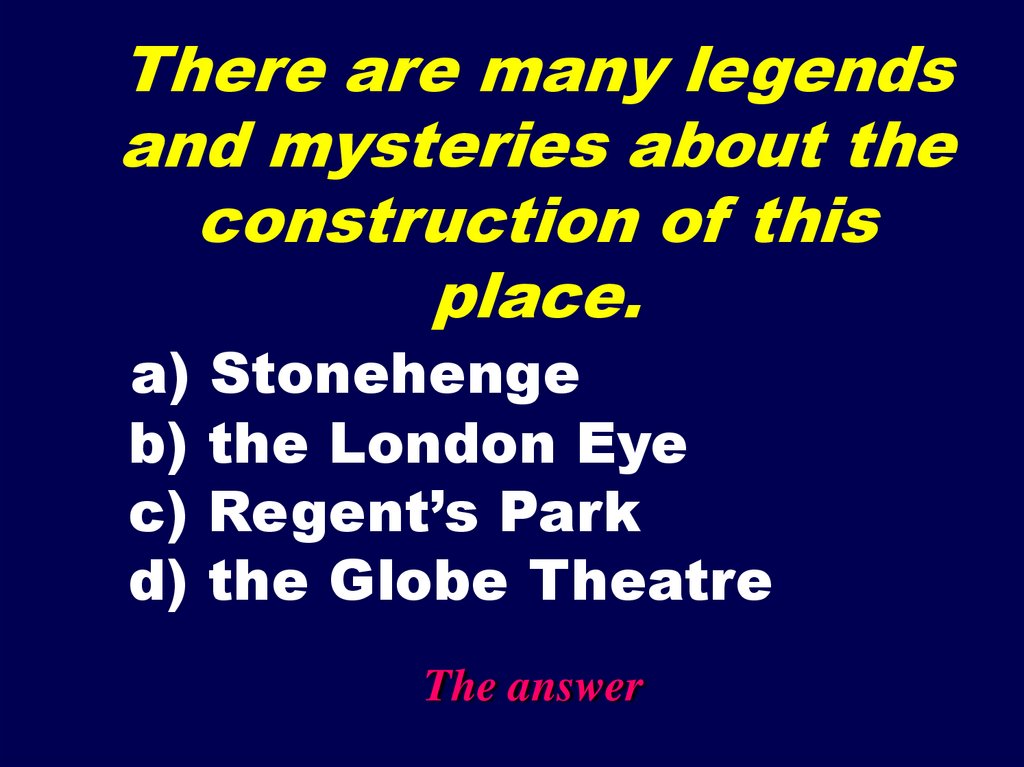 There are many legends and mysteries about the construction of this place.

a) Stonehenge
b) the London Eye
c) Regent’s Park
d) the Globe Theatre

The answer